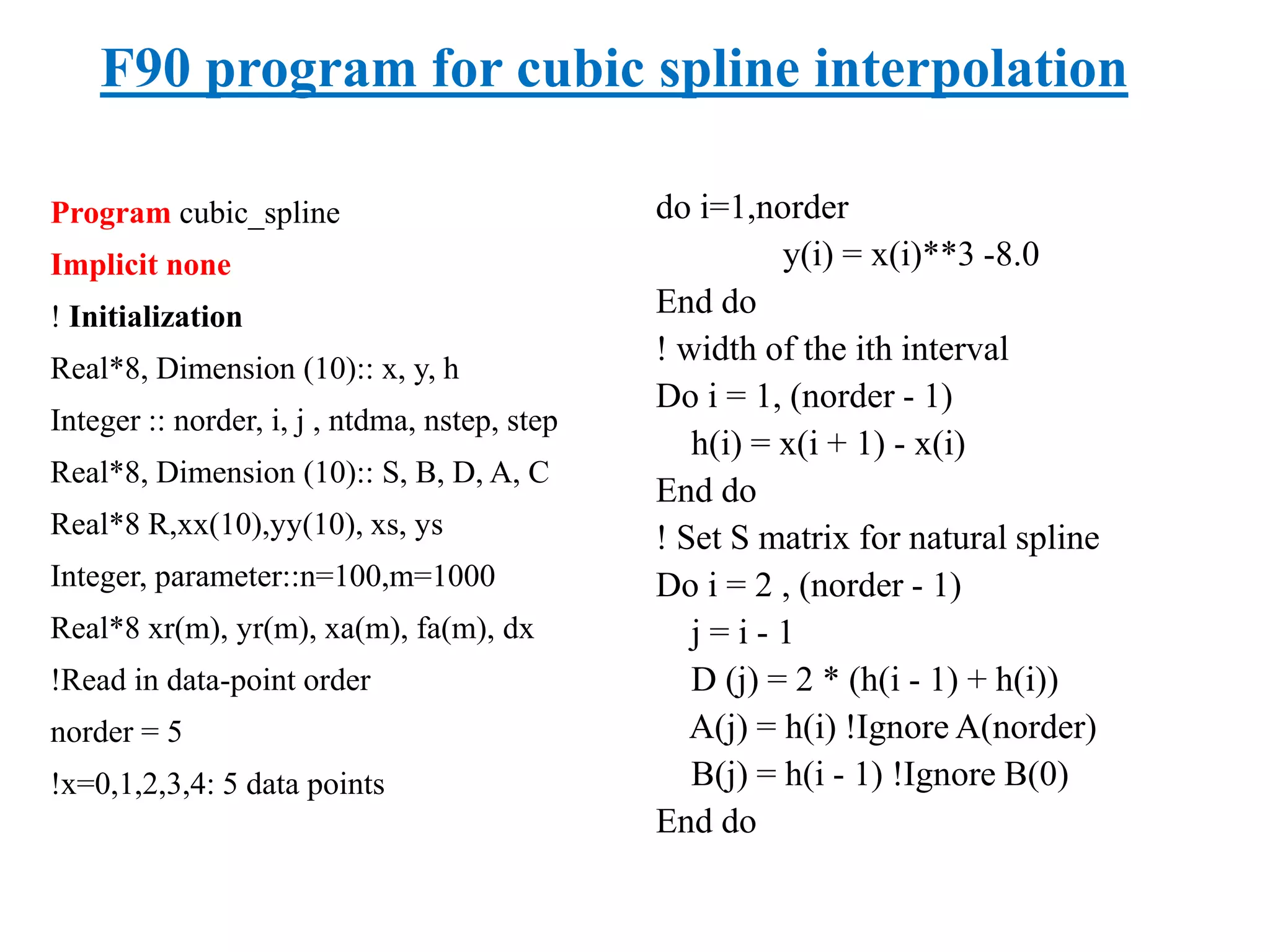 F90 program for cubic spline interpolation

Program cubic_spline

Implicit none

! Initialization

Real*8, Dimension (10):: x, y, h

Integer :: norder, i, j , ntdma, nstep, step

Real*8, Dimension (10):: S, B, D, A, C

Real*8 R,xx(10),yy(10), xs, ys

Integer, parameter::n=100,m=1000

Real*8 xr(m), yr(m), xa(m), fa(m), dx

!Read in data-point order

norder = 5

!x=0,1,2,3,4: 5 data points

do i=1,norder

y(i) = x(i)**3 -8.0

End do

! width of the ith interval

Do i = 1, (norder - 1)

h(i) = x(i + 1) - x(i)

End do

! Set S matrix for natural spline

Do i = 2 , (norder - 1)

j = i - 1

D (j) = 2 * (h(i - 1) + h(i))

A(j) = h(i) !Ignore A(norder)

B(j) = h(i - 1) !Ignore B(0)

End do